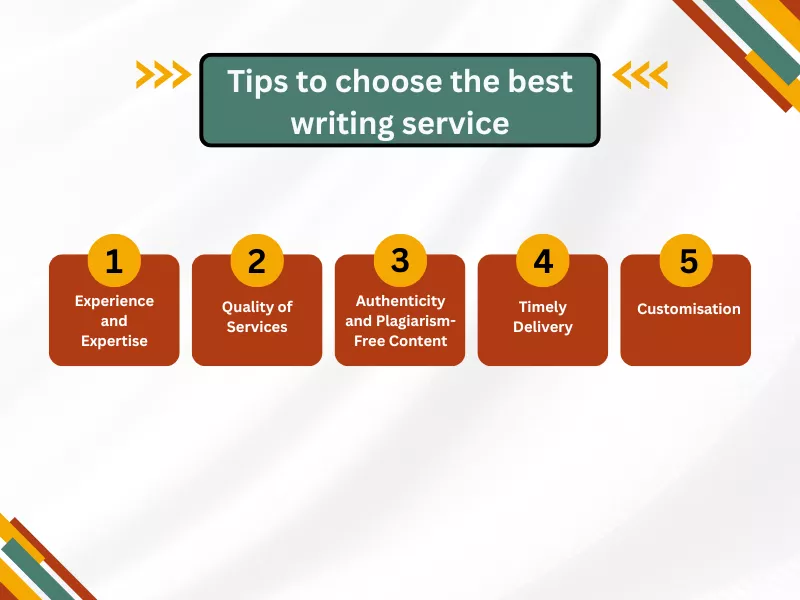 Tips to choose the best writing service

1
Experience and Expertise

2
Quality of Services

3
Authenticity and Plagiarism-Free Content

4
Timely Delivery

5
Customisation